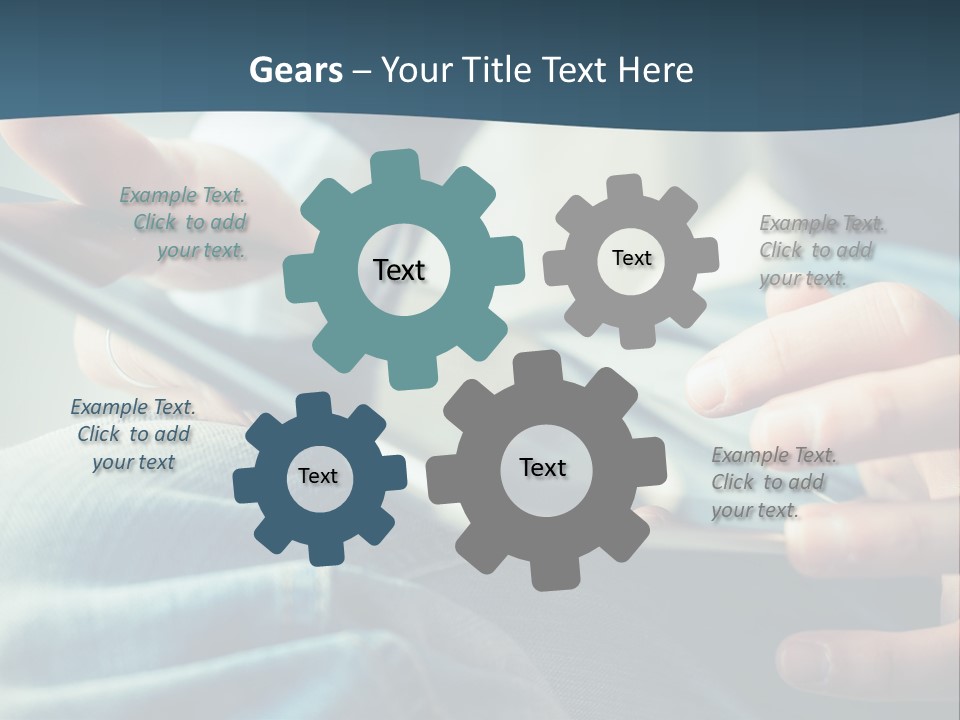 Gears – Your Title Text Here

Example Text. Click to add your text.

Text

Text

Example Text. Click to add your text.

Example Text. Click to add your text

Text

Text

Example Text. Click to add your text.